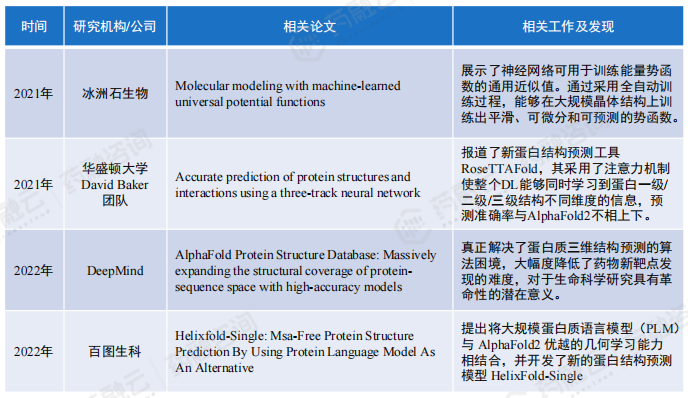 | 时间 | 研究机构/公司 | 相关论文 | 相关工作及发现 |
|---|---|---|---|
| 2021年 | 冰洲石生物 | Molecular modeling with machine-learned universal potential functions | 展示了神经网络可用于训练能量势函数的通用近似值。通过采用全自动训练过程，能够在大规模晶体结构上训练出平滑、可微分和可预测的势函数。 |
| 2021年 | 华盛顿大学 David Baker 团队 | Accurate prediction of protein structures and interactions using a three-track neural network | 报道了新蛋白结构预测工具 RoseTTAFold，其采用了注意力机制使整个DL能够同时学习到蛋白一级/二级/三级结构不同维度的信息，预测准确率与AlphaFold2不相上下。 |
| 2022年 | DeepMind | AlphaFold Protein Structure Database: Massively expanding the structural coverage of protein-sequence space with high-accuracy models | 真正解决了蛋白质三维结构预测的算法困境，大幅度降低了药物新靶点发现的难度，对于生命科学研究具有革命性的潜在意义。 |
| 2022年 | 百图生科 | Helixfold-Single: Msa-Free Protein Structure Prediction By Using Protein Language Model As An Alternative | 提出将大规模蛋白质语言模型（PLM）与 AlphaFold2 优越的几何学习能力相结合，并开发了新的蛋白结构预测模型 HelixFold-Single |

药融云 药融咨询